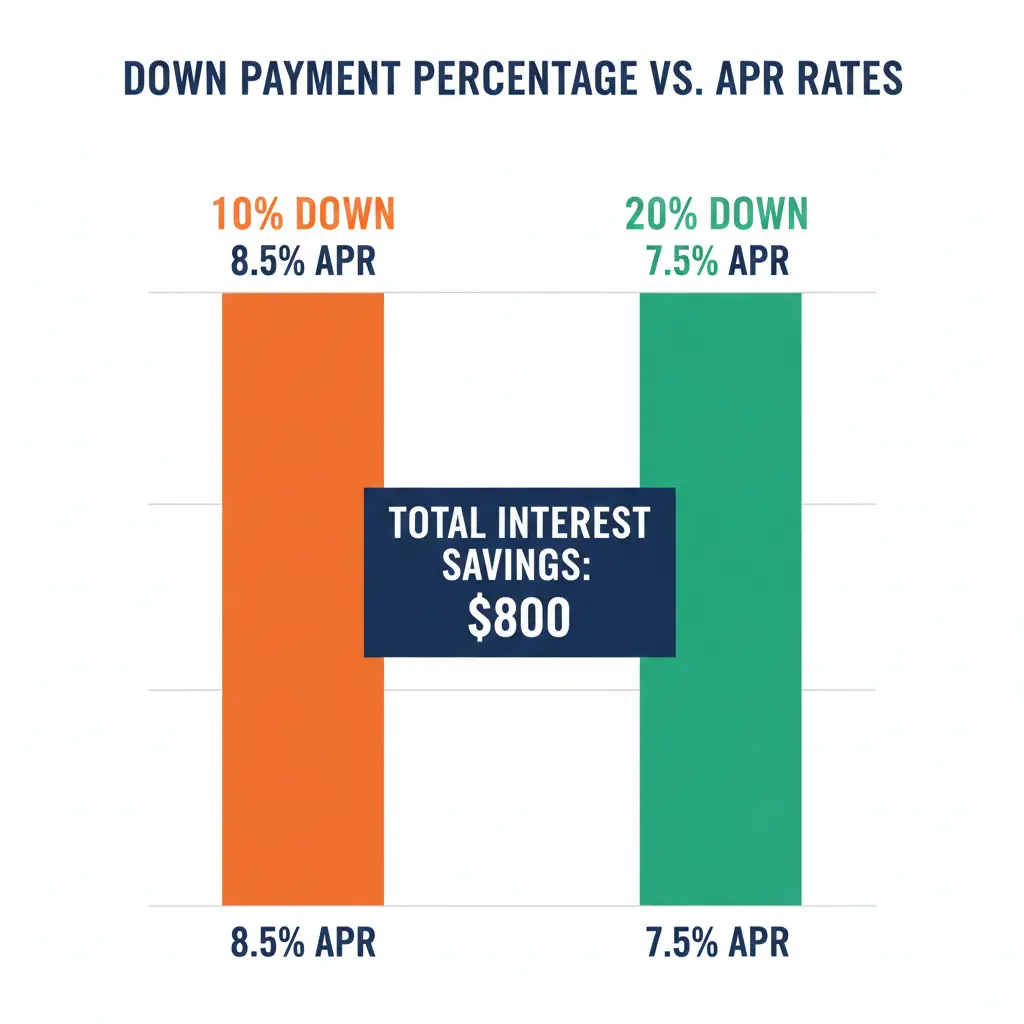 DOWN PAYMENT PERCENTAGE VS. APR RATES

10% DOWN
8.5% APR

20% DOWN
7.5% APR

TOTAL INTEREST SAVINGS:
$800

8.5% APR

7.5% APR